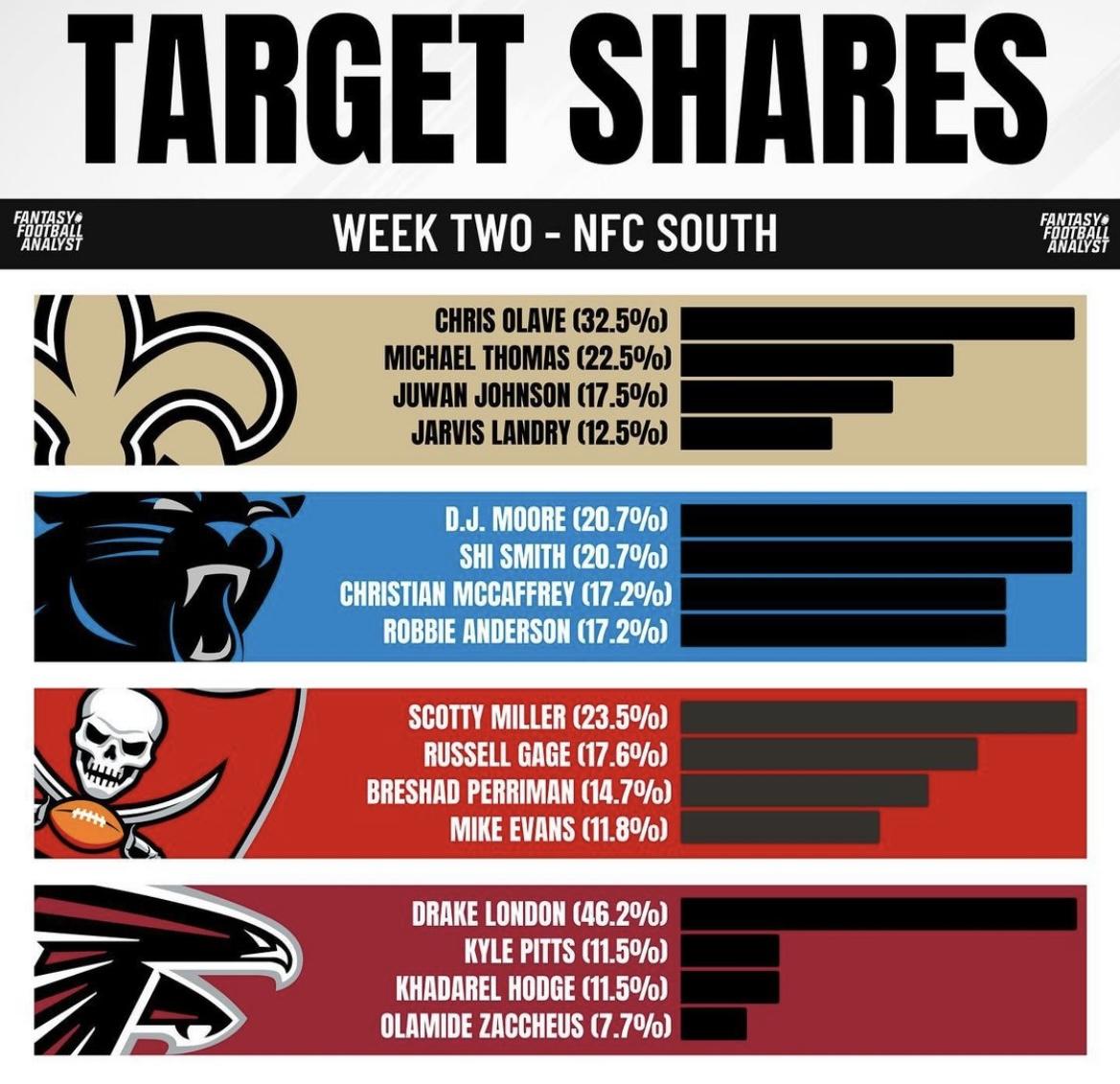 TARGET SHARES

FANTASY FOOTBALL ANALYST

WEEK TWO - NFC SOUTH

FANTASY FOOTBALL ANALYST

CHRIS OLAVE (32.5%)
MICHAEL THOMAS (22.5%)
JUWAN JOHNSON (17.5%)
JARVIS LANDRY (12.5%)

D.J. MOORE (20.7%)
SHI SMITH (20.7%)
CHRISTIAN MCCAFFREY (17.2%)
ROBBIE ANDERSON (17.2%)

SCOTTY MILLER (23.5%)
RUSSELL GAGE (17.6%)
BRESHAD PERRIMAN (14.7%)
MIKE EVANS (11.8%)

DRAKE LONDON (46.2%)
KYLE PITTS (11.5%)
KHADAREL HODGE (11.5%)
OLAMIDE ZACCHEUS (7.7%)